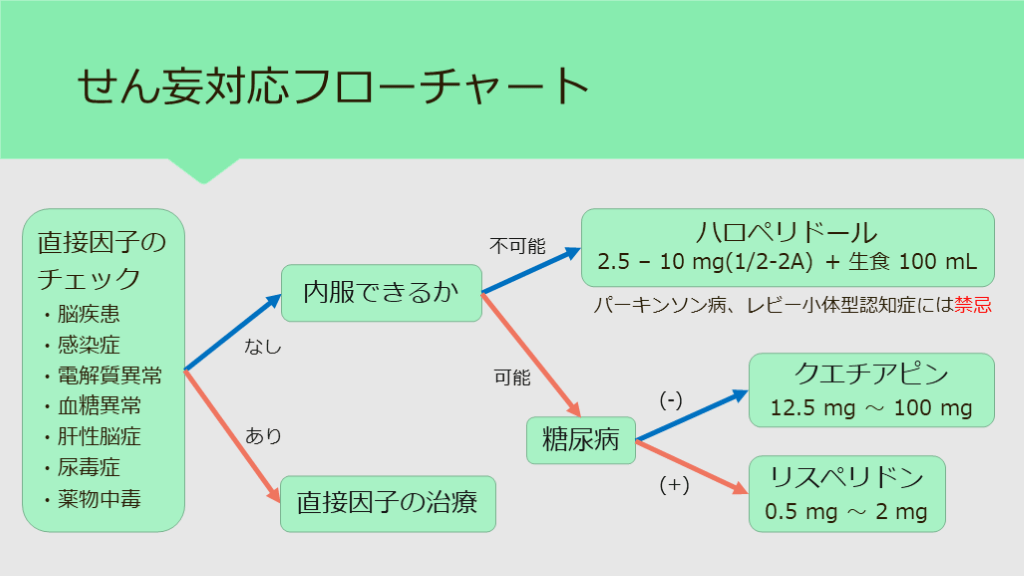 せん妄対応フローチャート

直接因子のチェック
・脳疾患
・感染症
・電解質異常
・血糖異常
・肝性脳症
・尿毒症
・薬物中毒

なし

あり

内服できるか

直接因子の治療

不可能

可能

ハロペリドール
2.5 – 10 mg(1/2-2A) + 生食 100 mL

パーキンソン病、レビー小体型認知症には禁忌

糖尿病

(-)

(+)

クエチアピン
12.5 mg ～ 100 mg

リスペリドン
0.5 mg ～ 2 mg